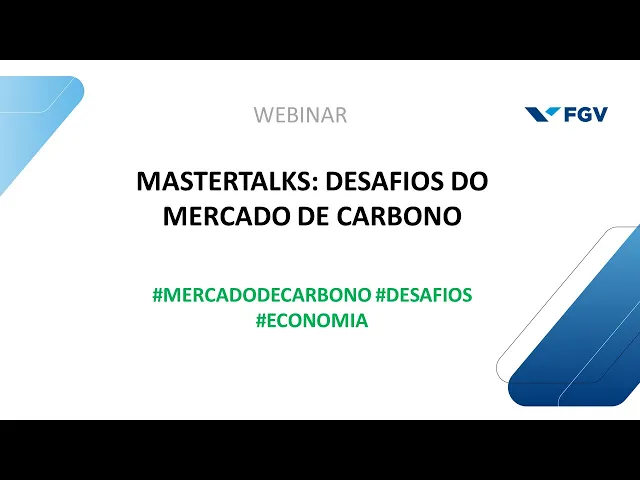 WEBINAR

FGV

MASTERTALKS: DESAFIOS DO MERCADO DE CARBONO

#MERCADODECARBONO #DESAFIOS #ECONOMIA